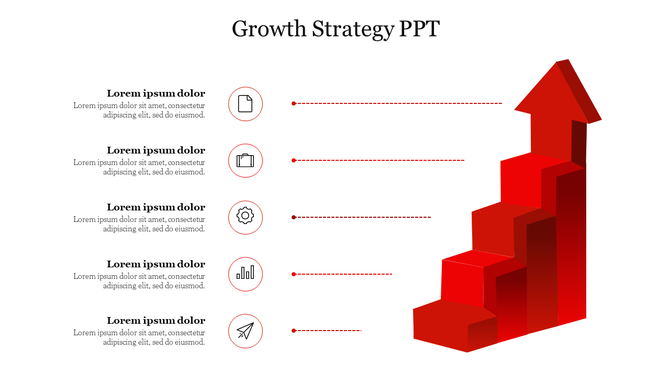 Growth Strategy PPT

Lorem ipsum dolor
Lorem ipsum dolor sit amet, consectetur adipiscing elit, sed do eiusmod.

Lorem ipsum dolor
Lorem ipsum dolor sit amet, consectetur adipiscing elit, sed do eiusmod.

Lorem ipsum dolor
Lorem ipsum dolor sit amet, consectetur adipiscing elit, sed do eiusmod.

Lorem ipsum dolor
Lorem ipsum dolor sit amet, consectetur adipiscing elit, sed do eiusmod.

Lorem ipsum dolor
Lorem ipsum dolor sit amet, consectetur adipiscing elit, sed do eiusmod.